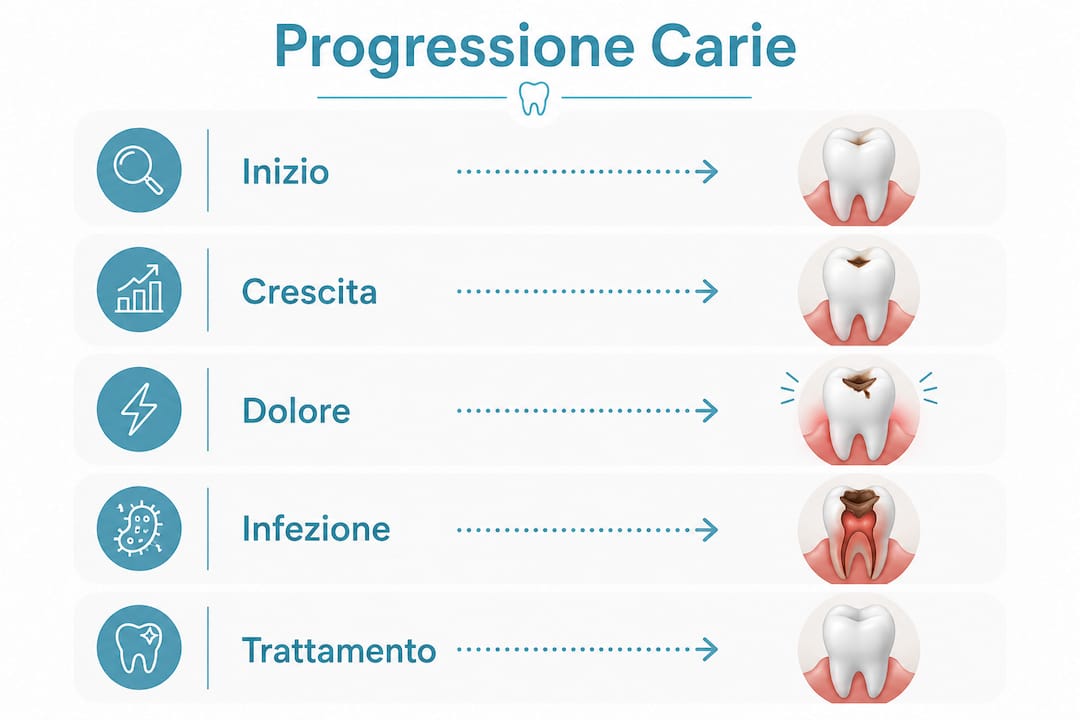 Progressione Carie

Inizio

Crescita

Dolore

Infezione

Trattamento